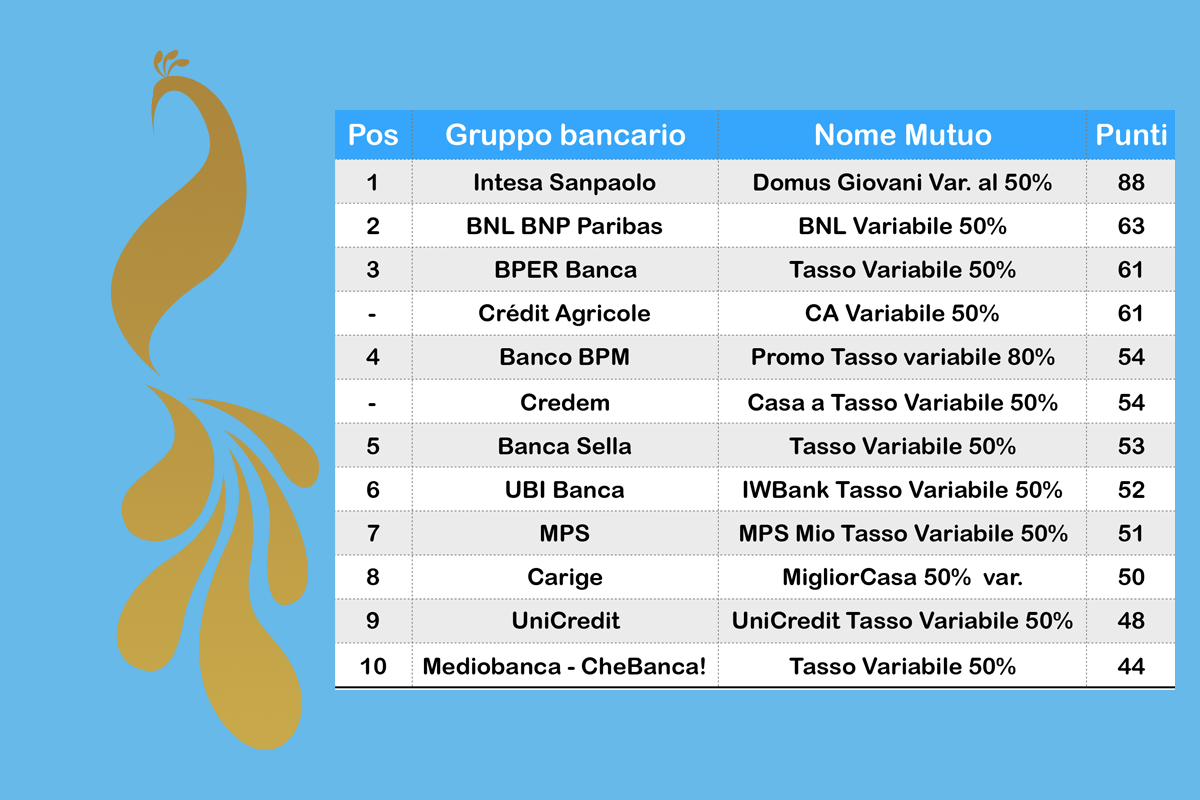 | Pos | Gruppo bancario | Nome Mutuo | Punti |
|---|---|---|---|
| 1 | Intesa Sanpaolo | Domus Giovani Var. al 50% | 88 |
| 2 | BNL BNP Paribas | BNL Variabile 50% | 63 |
| 3 | BPER Banca | Tasso Variabile 50% | 61 |
| - | Crédit Agricole | CA Variabile 50% | 61 |
| 4 | Banco BPM | Promo Tasso variabile 80% | 54 |
| - | Credem | Casa a Tasso Variabile 50% | 54 |
| 5 | Banca Sella | Tasso Variabile 50% | 53 |
| 6 | UBI Banca | IWBank Tasso Variabile 50% | 52 |
| 7 | MPS | MPS Mio Tasso Variabile 50% | 51 |
| 8 | Carige | MigliorCasa 50% var. | 50 |
| 9 | UniCredit | UniCredit Tasso Variabile 50% | 48 |
| 10 | Mediobanca - CheBanca! | Tasso Variabile 50% | 44 |